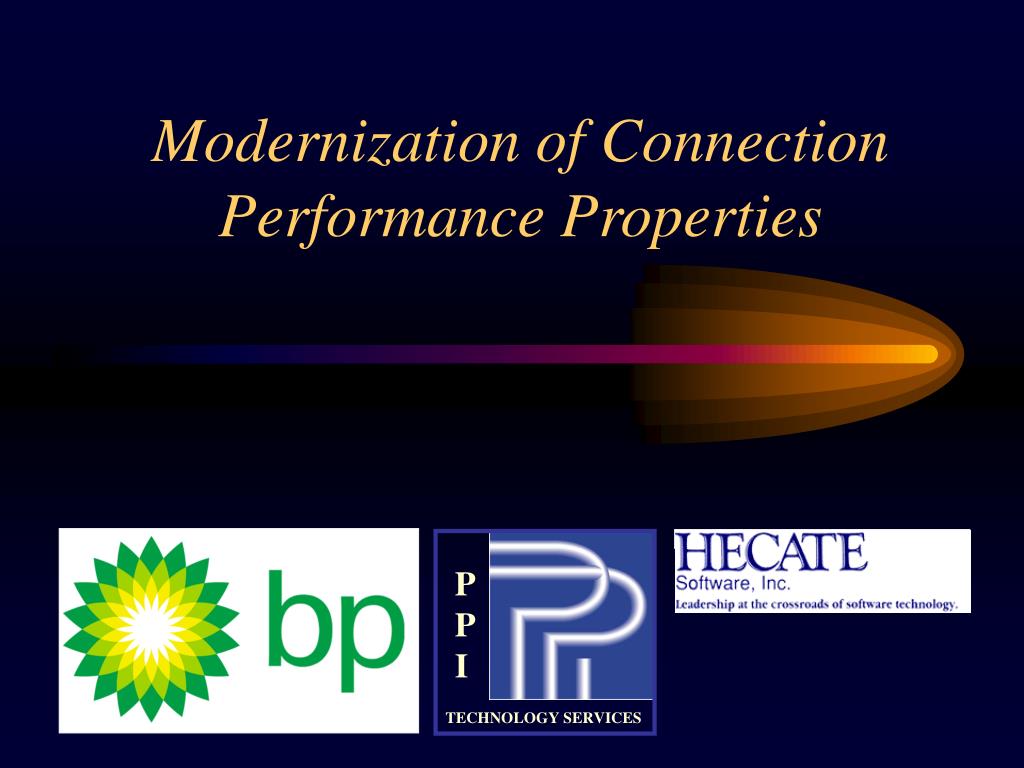 Modernization of Connection Performance Properties

bp

P
P
I

TECHNOLOGY SERVICES

HECATE
Software, Inc.
Leadership at the crossroads of software technology.